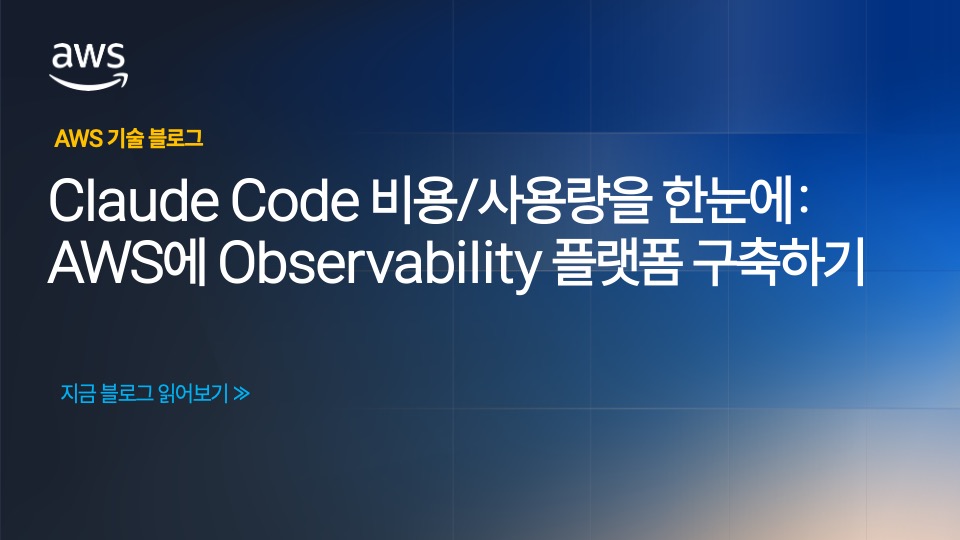 aws

AWS 기술 블로그

Claude Code 비용/사용량을 한눈에: AWS에 Observability 플랫폼 구축하기

지금 블로그 읽어보기 ≫